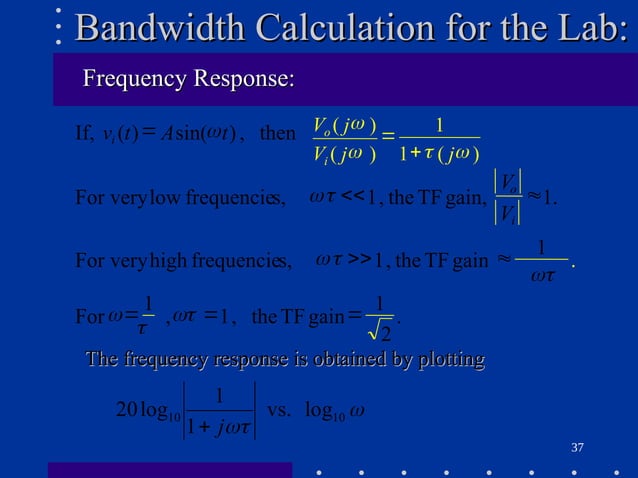 Bandwidth Calculation for the Lab:

Frequency Response:

If, $v_i(t) = A\sin(\omega t)$, then $\frac{V_o(j\omega)}{V_i(j\omega)} = \frac{1}{1+\tau(j\omega)}$

For very low frequencies, $\omega\tau << 1$, the TF gain, $\frac{|V_o|}{|V_i|} \approx 1$.

For very high frequencies, $\omega\tau >> 1$, the TF gain $\approx \frac{1}{\omega\tau}$.

For $\omega = \frac{1}{\tau}$, $\omega\tau = 1$, the TF gain $= \frac{1}{\sqrt{2}}$.

The frequency response is obtained by plotting

$20\log_{10}\left|\frac{1}{1+j\omega\tau}\right|$ vs. $\log_{10}\omega$

37